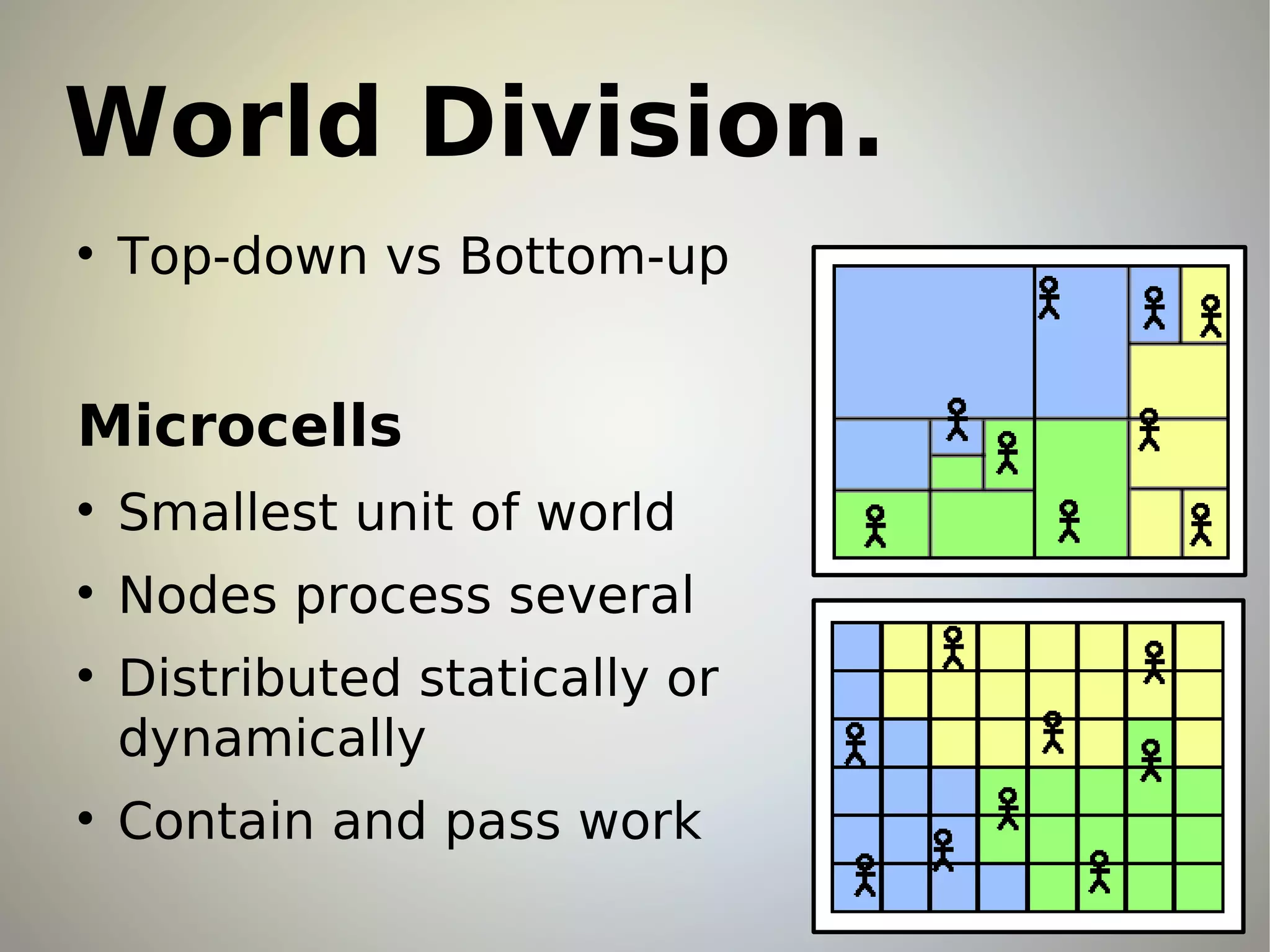 World Division.

• Top-down vs Bottom-up

Microcells

• Smallest unit of world
• Nodes process several
• Distributed statically or dynamically
• Contain and pass work